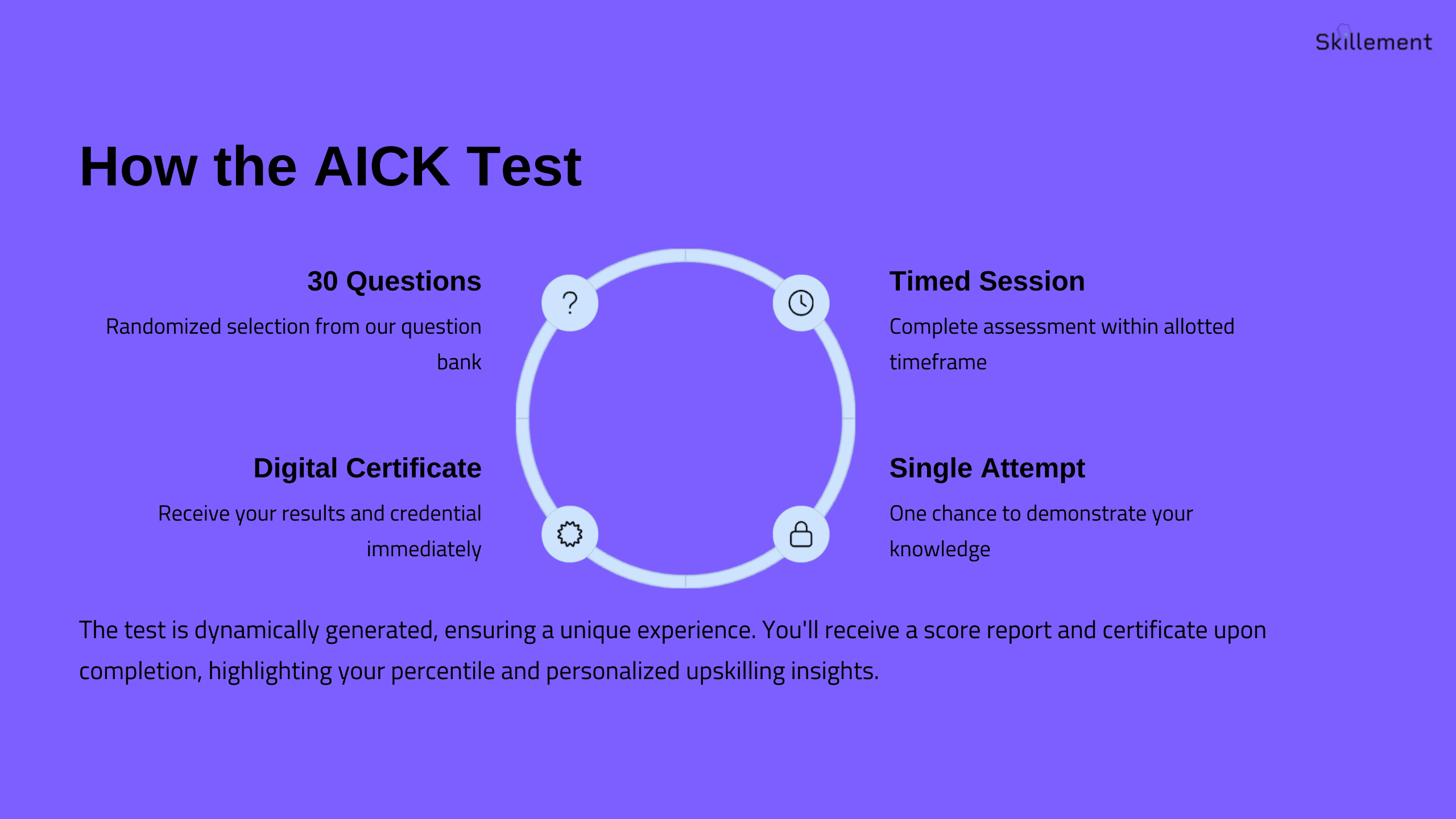 Skillement

How the AICK Test

30 Questions

Randomized selection from our question bank

Timed Session

Complete assessment within allotted timeframe

Digital Certificate

Receive your results and credential immediately

Single Attempt

One chance to demonstrate your knowledge

The test is dynamically generated, ensuring a unique experience. You'll receive a score report and certificate upon completion, highlighting your percentile and personalized upskilling insights.